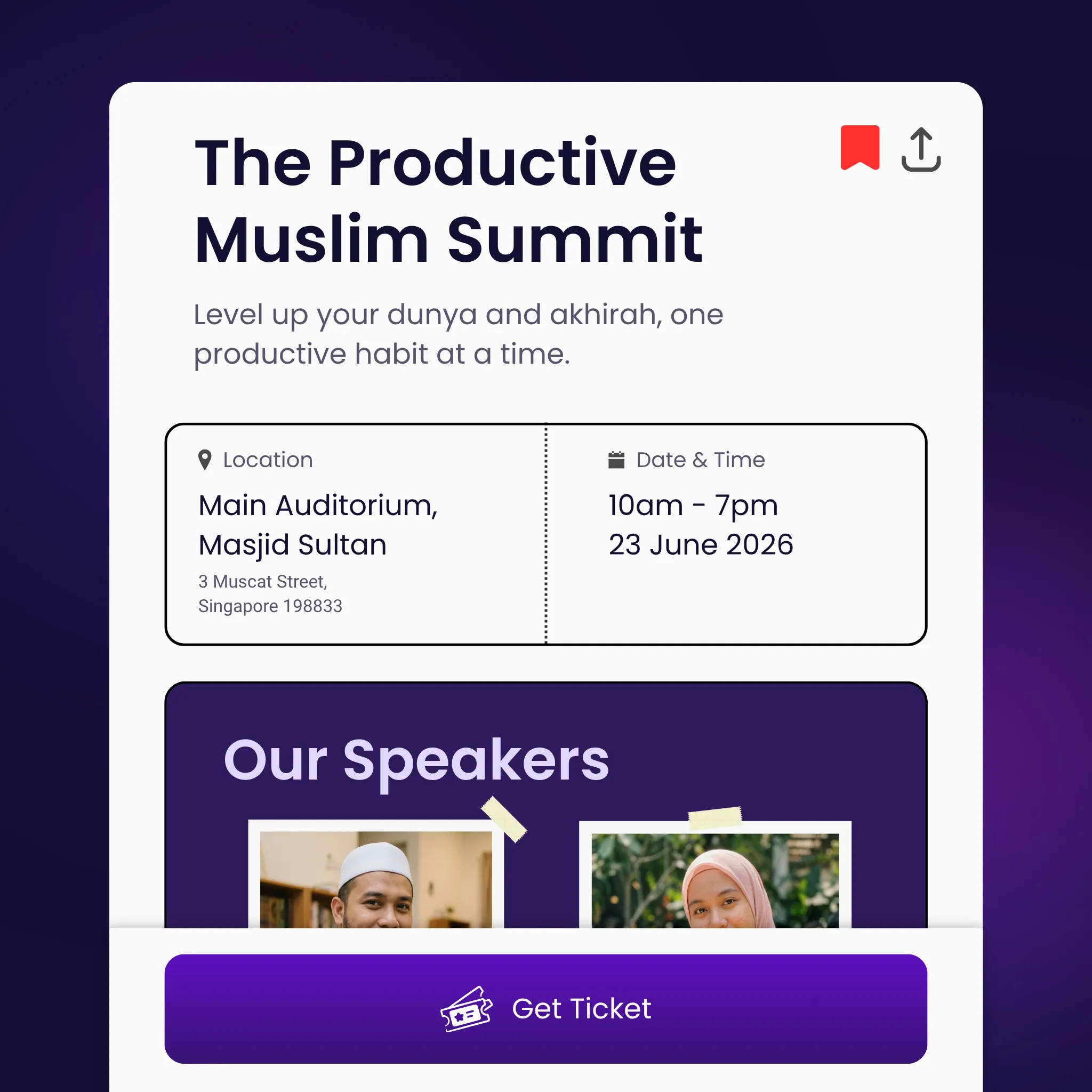 The Productive Muslim Summit

Level up your dunya and akhirah, one productive habit at a time.

Location

Main Auditorium, Masjid Sultan

3 Muscat Street, Singapore 198833

Date & Time

10am - 7pm
23 June 2026

Our Speakers

Get Ticket